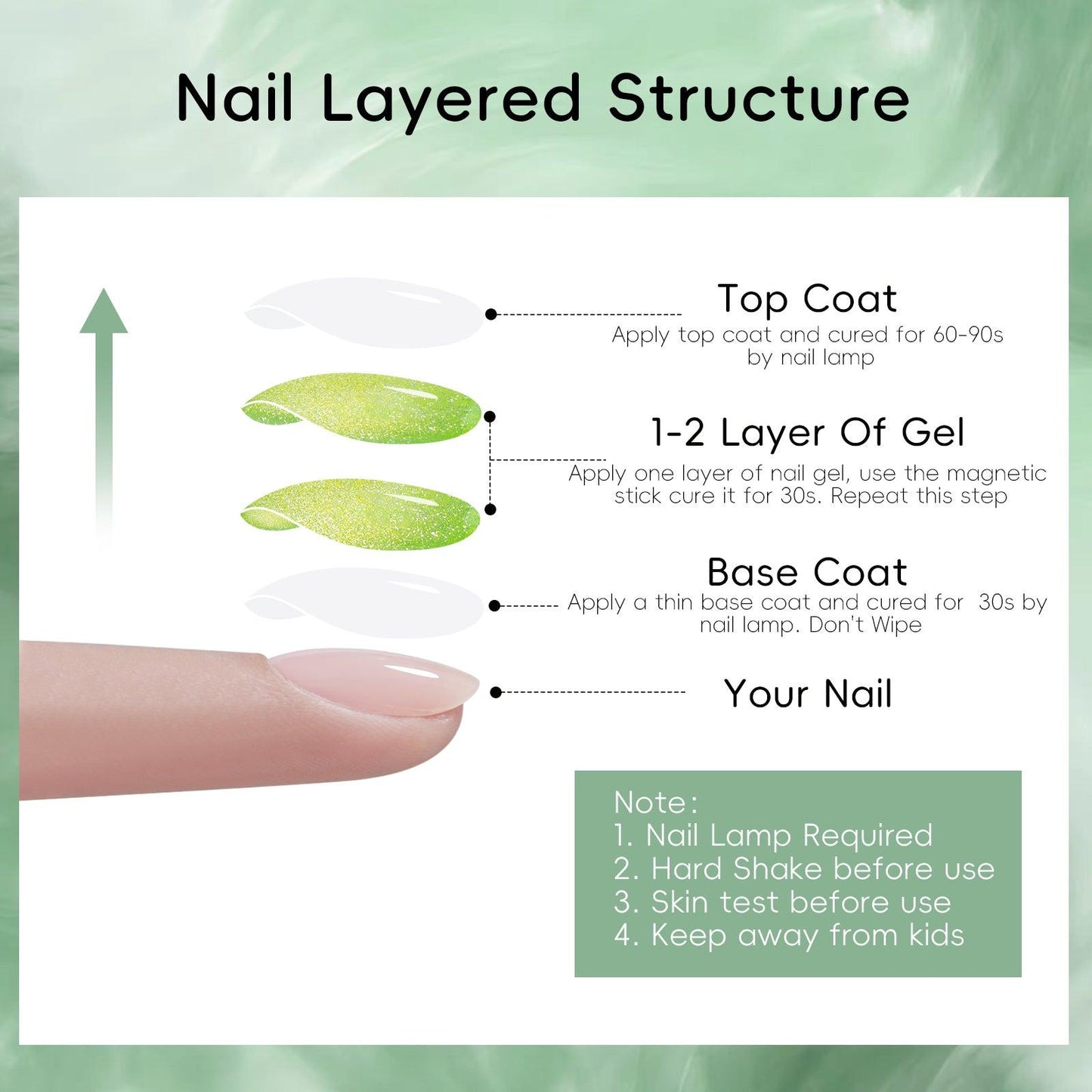 Nail Layered Structure

Top Coat
Apply top coat and cured for 60-90s by nail lamp

1-2 Layer Of Gel
Apply one layer of nail gel, use the magnetic stick cure it for 30s. Repeat this step

Base Coat
Apply a thin base coat and cured for 30s by nail lamp. Don't Wipe

Your Nail

Note:
1. Nail Lamp Required
2. Hard Shake before use
3. Skin test before use
4. Keep away from kids